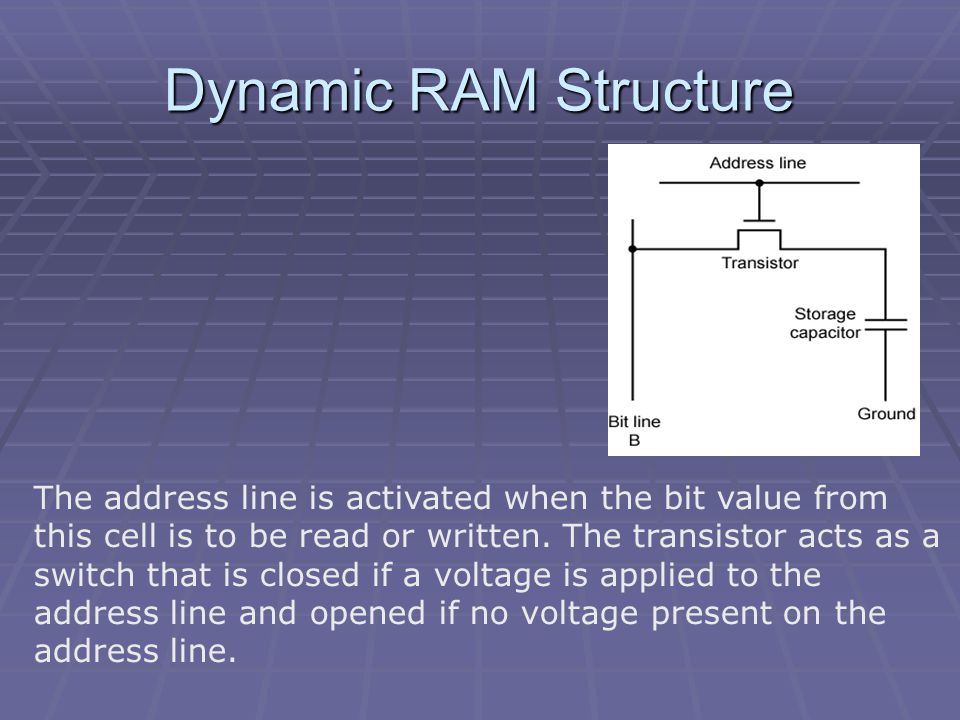 Dynamic RAM Structure

Address line

Transistor

Storage capacitor

Bit line B

Ground

The address line is activated when the bit value from this cell is to be read or written. The transistor acts as a switch that is closed if a voltage is applied to the address line and opened if no voltage present on the address line.